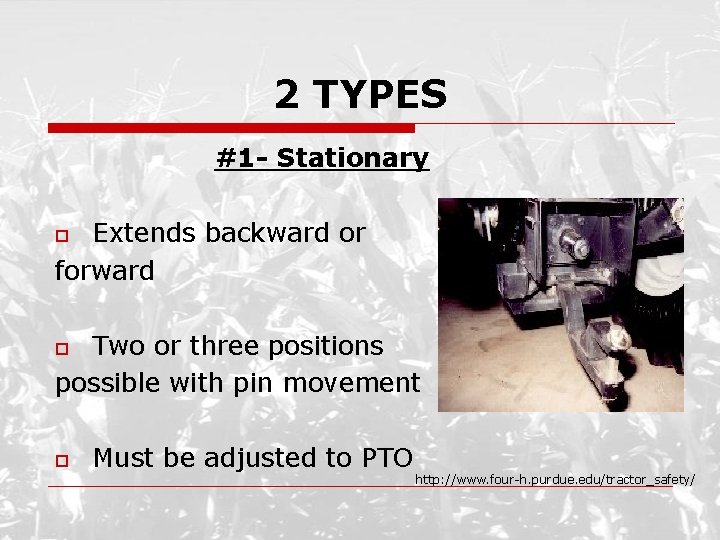 2 TYPES

#1- Stationary

Extends backward or forward

Two or three positions possible with pin movement

Must be adjusted to PTO

http://www.four-h.purdue.edu/tractor_safety/